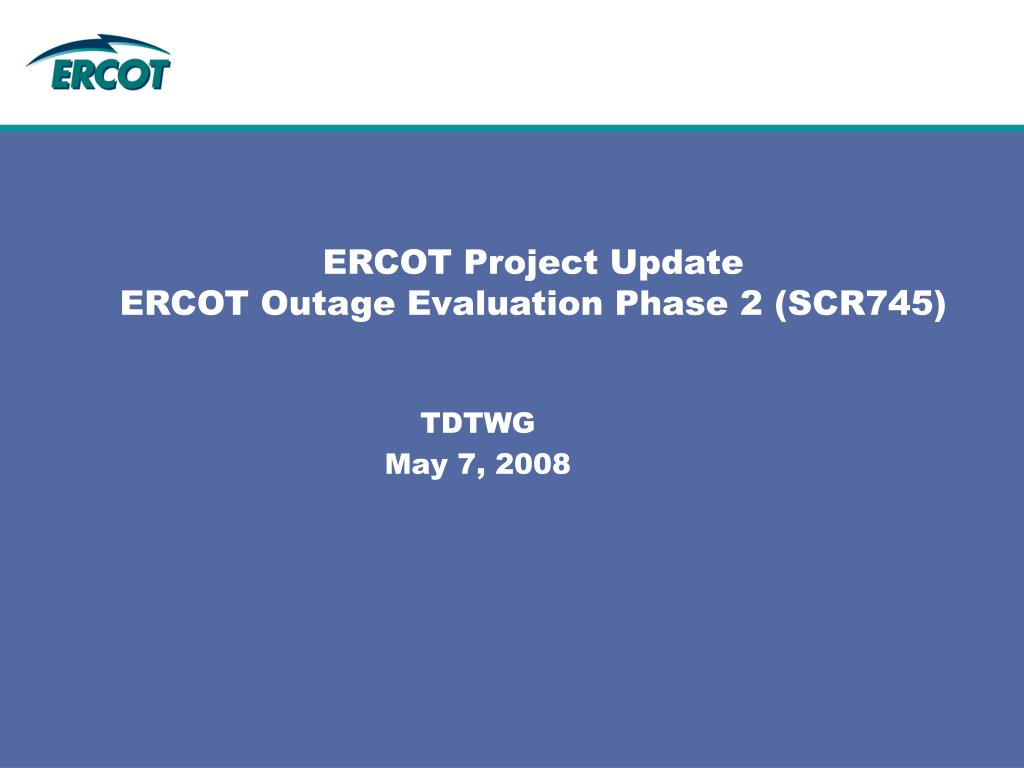 ERCOT

ERCOT Project Update
ERCOT Outage Evaluation Phase 2 (SCR745)

TDTWG
May 7, 2008